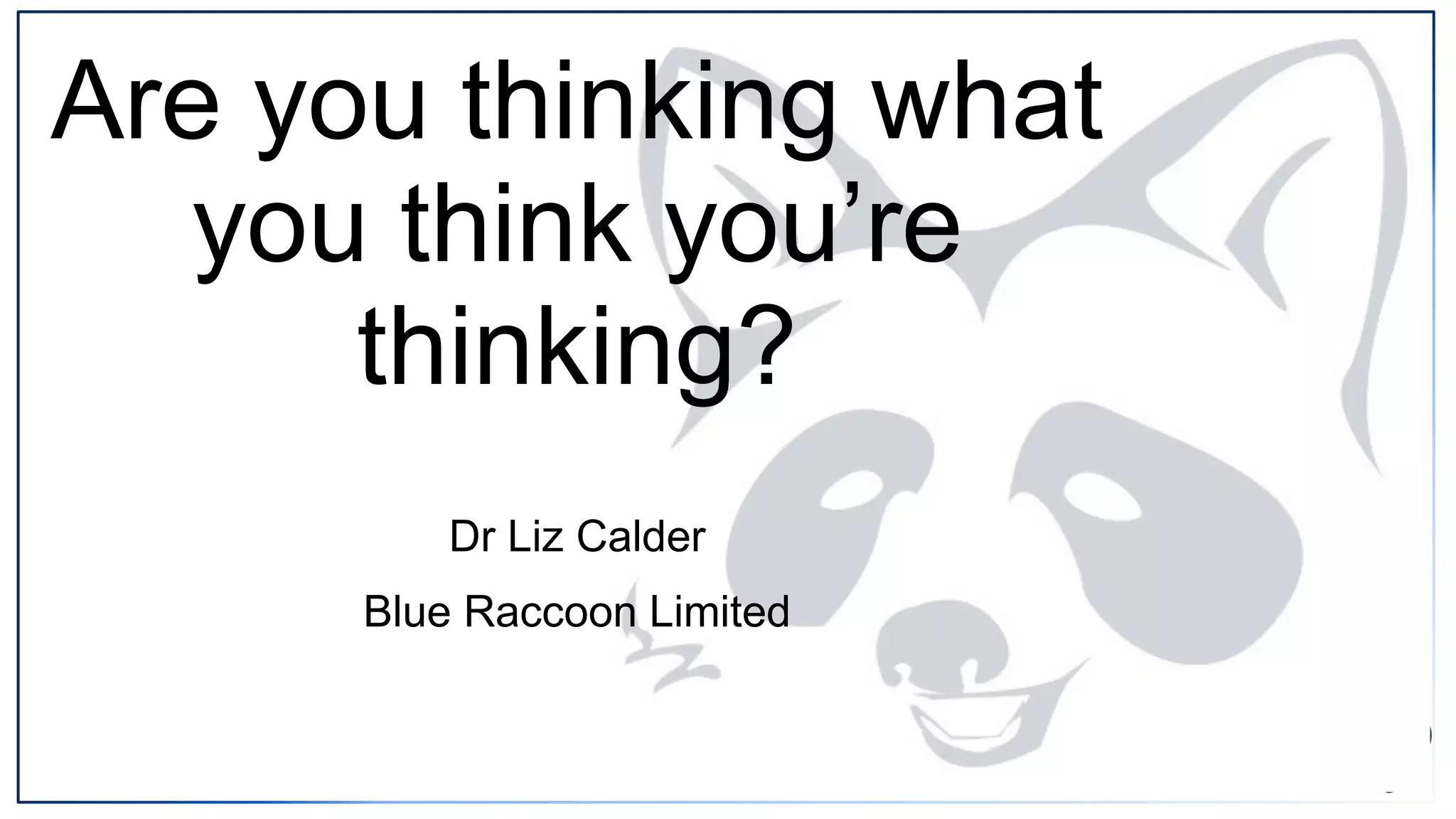 Are you thinking what you think you’re thinking?

Dr Liz Calder

Blue Raccoon Limited